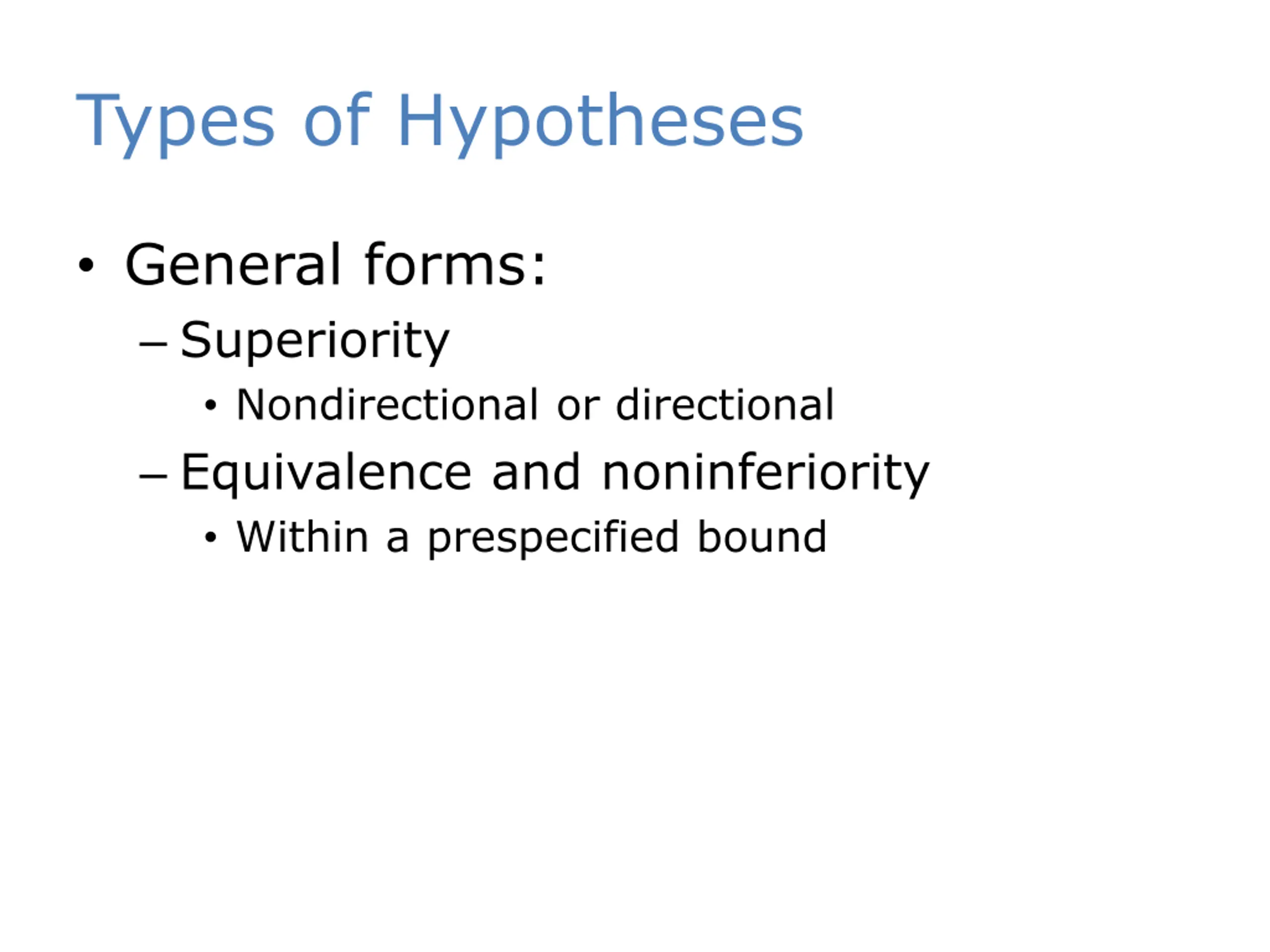 Types of Hypotheses

• General forms:
– Superiority
• Nondirectional or directional
– Equivalence and noninferiority
• Within a prespecified bound